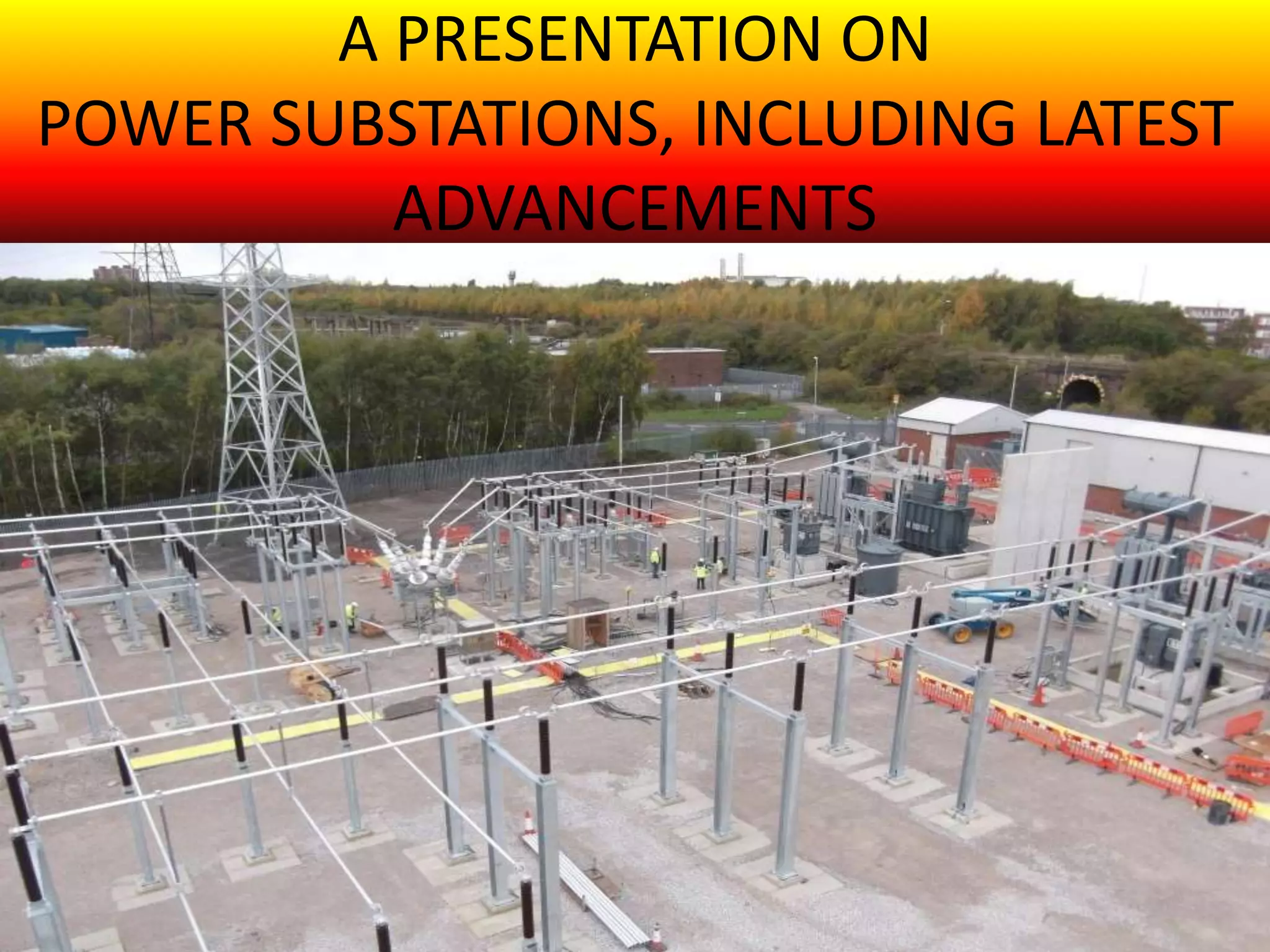 A PRESENTATION ON
POWER SUBSTATIONS, INCLUDING LATEST ADVANCEMENTS